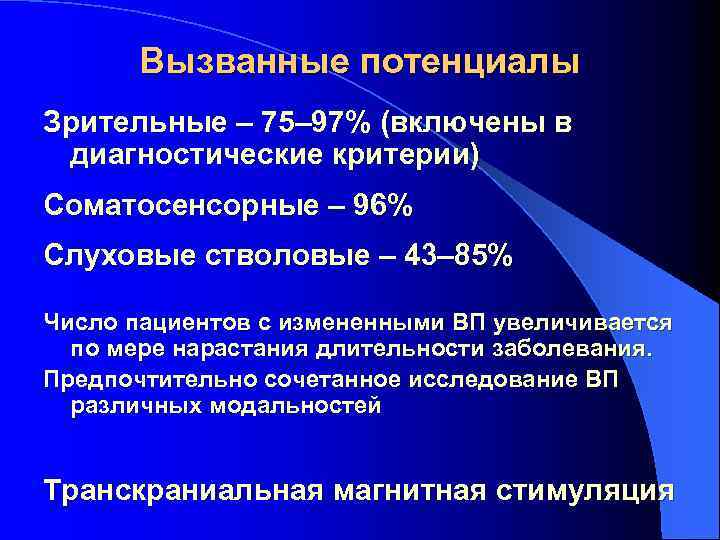 Вызванные потенциалы

Зрительные – 75–97% (включены в диагностические критерии)

Соматосенсорные – 96%

Слуховые стволовые – 43–85%

Число пациентов с измененными ВП увеличивается по мере нарастания длительности заболевания.

Предпочтительно сочетанное исследование ВП различных модальностей

Транскраниальная магнитная стимуляция